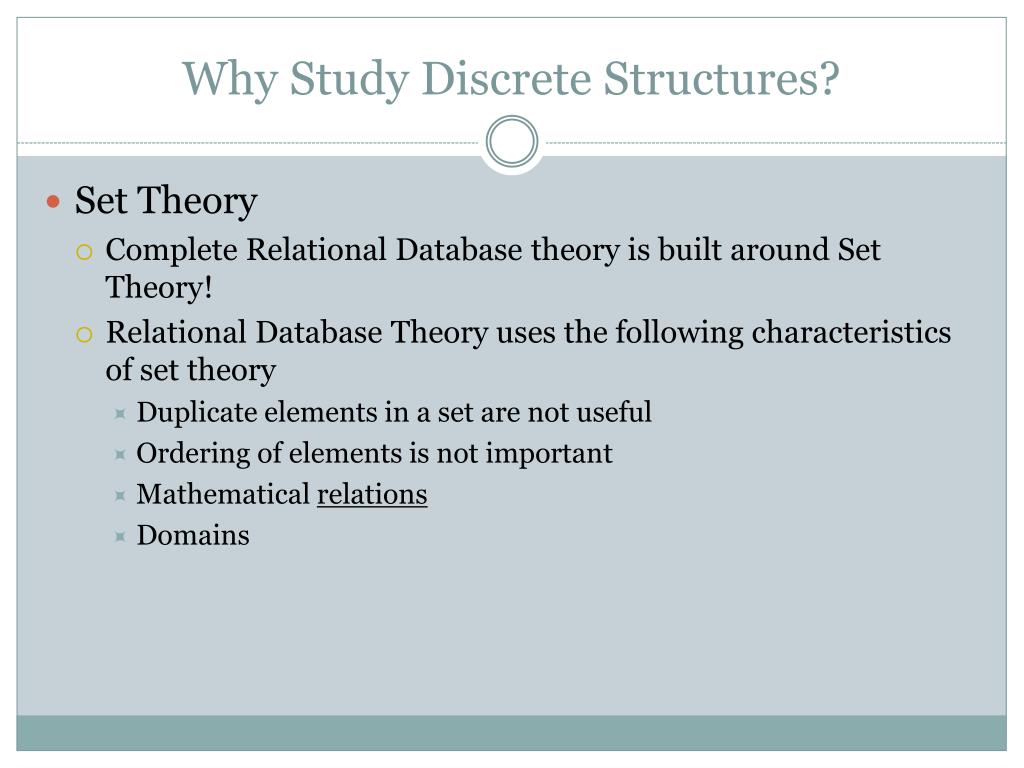 Why Study Discrete Structures?

Set Theory

Complete Relational Database theory is built around Set Theory!

Relational Database Theory uses the following characteristics of set theory

Duplicate elements in a set are not useful

Ordering of elements is not important

Mathematical relations

Domains